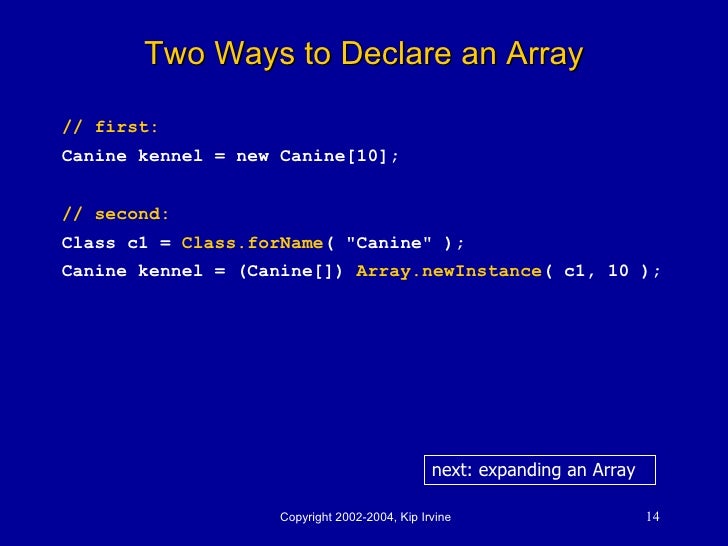 Two Ways to Declare an Array

// first:
Canine kennel = new Canine[10];

// second:
Class c1 = Class.forName( "Canine" );
Canine kennel = (Canine[]) Array.newInstance( c1, 10 );

next: expanding an Array

Copyright 2002-2004, Kip Irvine

14